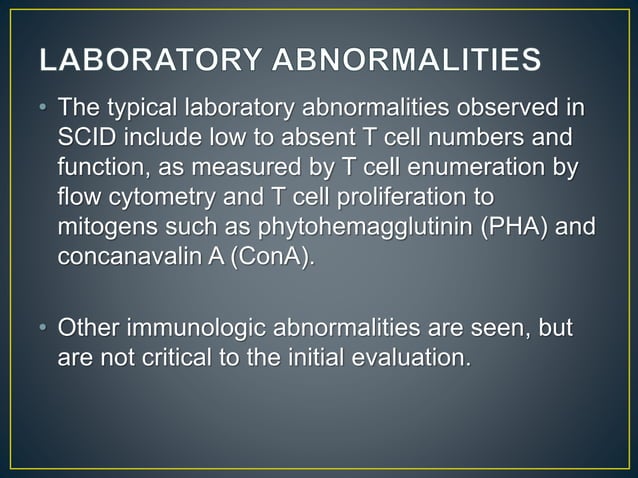 LABORATORY ABNORMALITIES

• The typical laboratory abnormalities observed in SCID include low to absent T cell numbers and function, as measured by T cell enumeration by flow cytometry and T cell proliferation to mitogens such as phytohemagglutinin (PHA) and concanavalin A (ConA).

• Other immunologic abnormalities are seen, but are not critical to the initial evaluation.